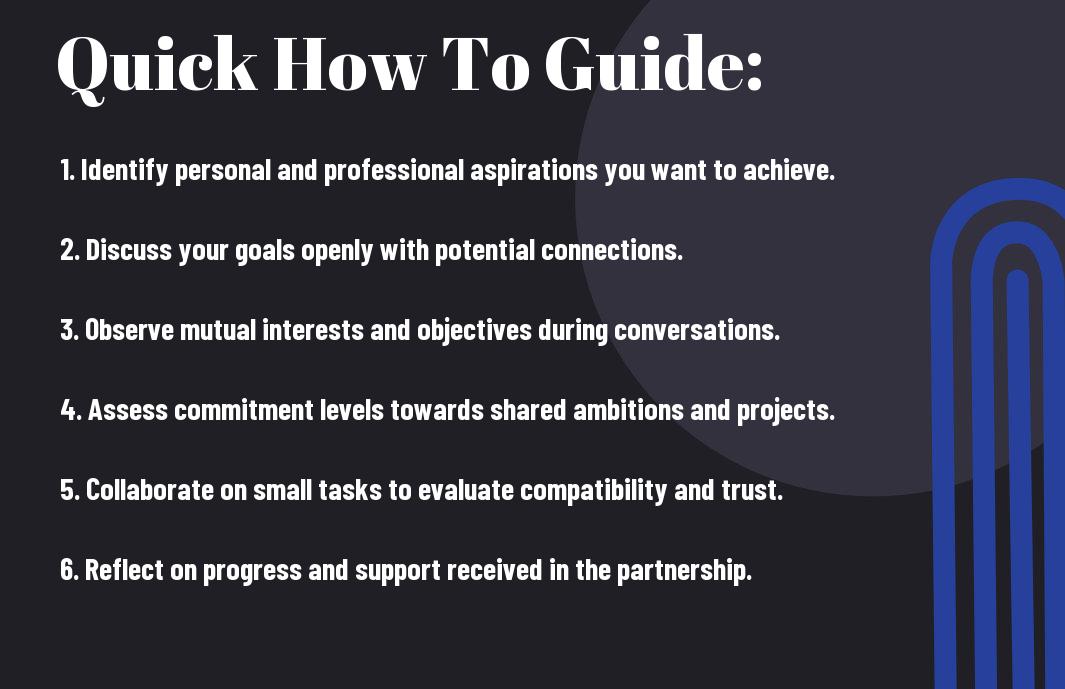 Quick How To Guide:

1. Identify personal and professional aspirations you want to achieve.

2. Discuss your goals openly with potential connections.

3. Observe mutual interests and objectives during conversations.

4. Assess commitment levels towards shared ambitions and projects.

5. Collaborate on small tasks to evaluate compatibility and trust.

6. Reflect on progress and support received in the partnership.